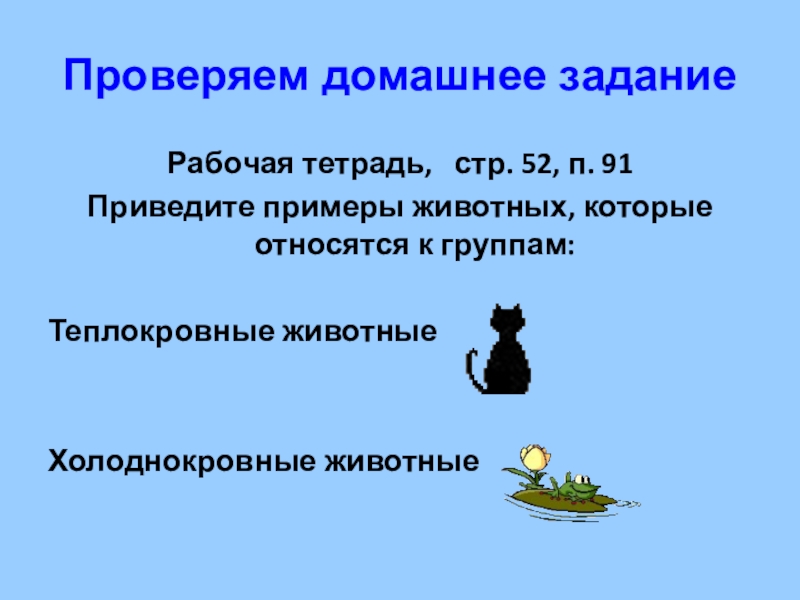 Проверяем домашнее задание

Рабочая тетрадь, стр. 52, п. 91

Приведите примеры животных, которые относятся к группам:

Теплокровные животные

Холоднокровные животные